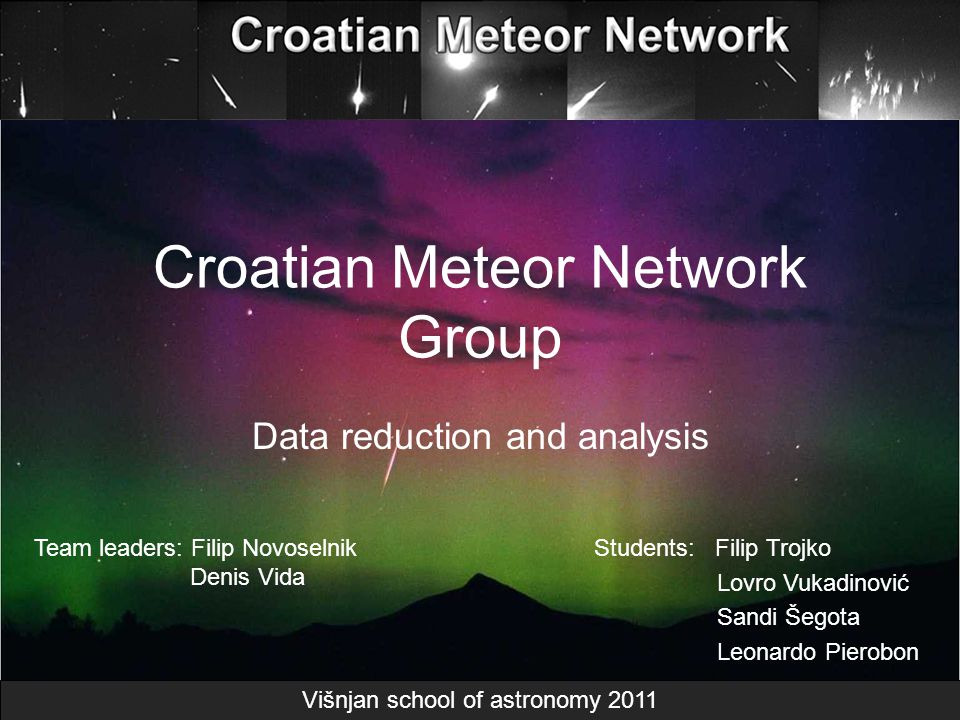 Croatian Meteor Network

Croatian Meteor Network Group

Data reduction and analysis

Team leaders: Filip Novoselnik
Denis Vida

Students: Filip Trojko
Lovro Vukadinović
Sandi Šegota
Leonardo Pierobon

Višnjan school of astronomy 2011